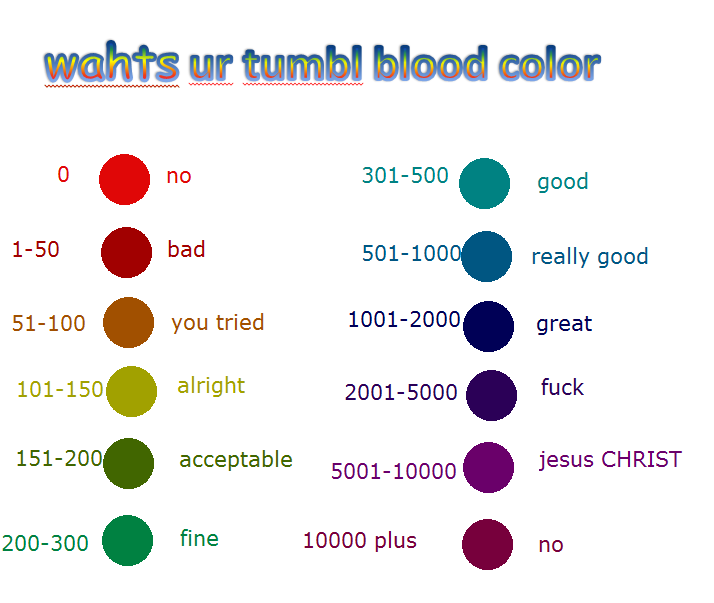 wahts ur tumbl blood color

0 no

1-50 bad

51-100 you tried

101-150 alright

151-200 acceptable

200-300 fine

301-500 good

501-1000 really good

1001-2000 great

2001-5000 fuck

5001-10000 jesus CHRIST

10000 plus no